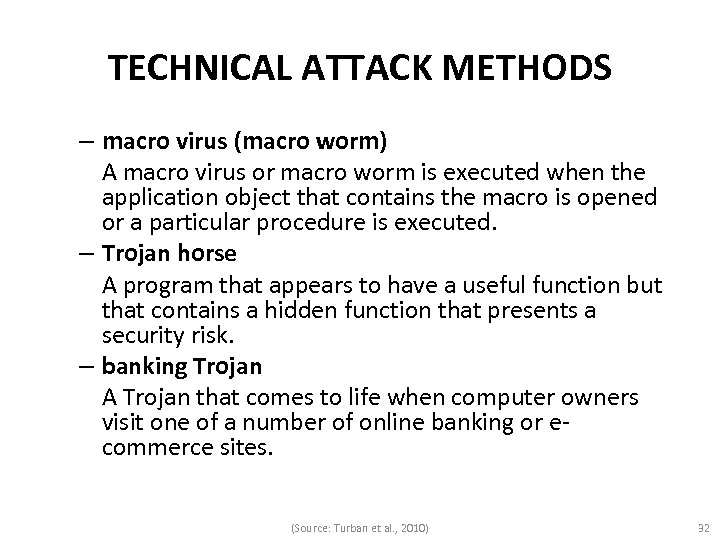 TECHNICAL ATTACK METHODS

– macro virus (macro worm)

A macro virus or macro worm is executed when the application object that contains the macro is opened or a particular procedure is executed.

– Trojan horse

A program that appears to have a useful function but that contains a hidden function that presents a security risk.

– banking Trojan

A Trojan that comes to life when computer owners visit one of a number of online banking or e-commerce sites.

(Source: Turban et al., 2010)

32